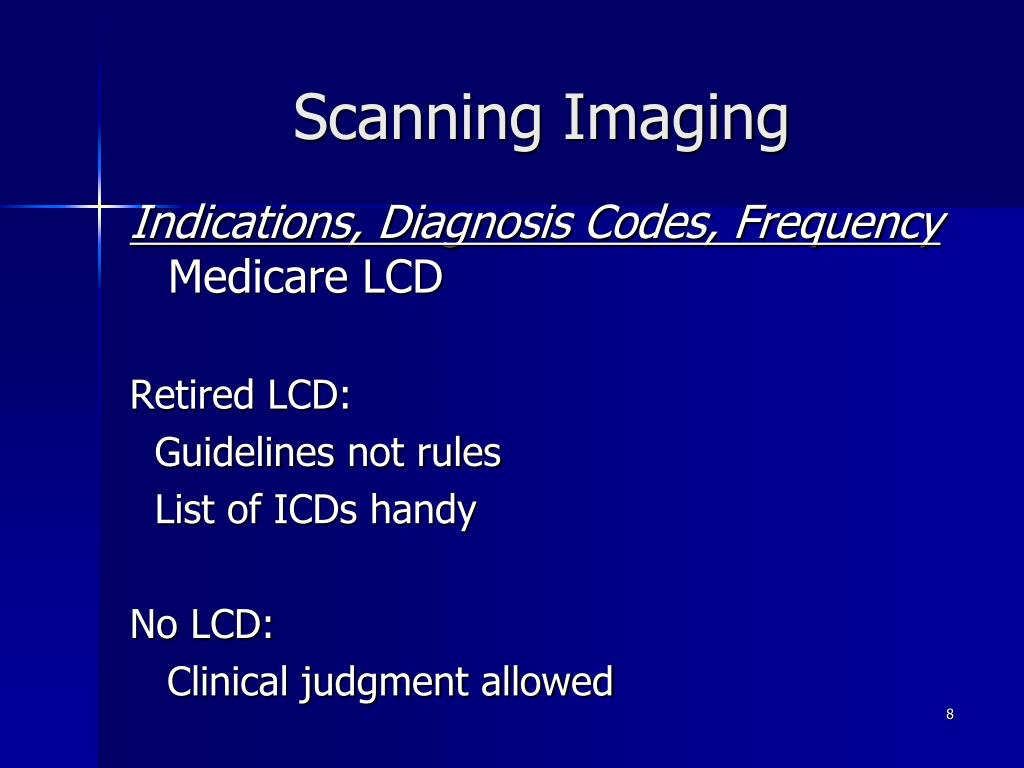 Scanning Imaging

Indications, Diagnosis Codes, Frequency
Medicare LCD

Retired LCD:
Guidelines not rules
List of ICDs handy

No LCD:
Clinical judgment allowed

8